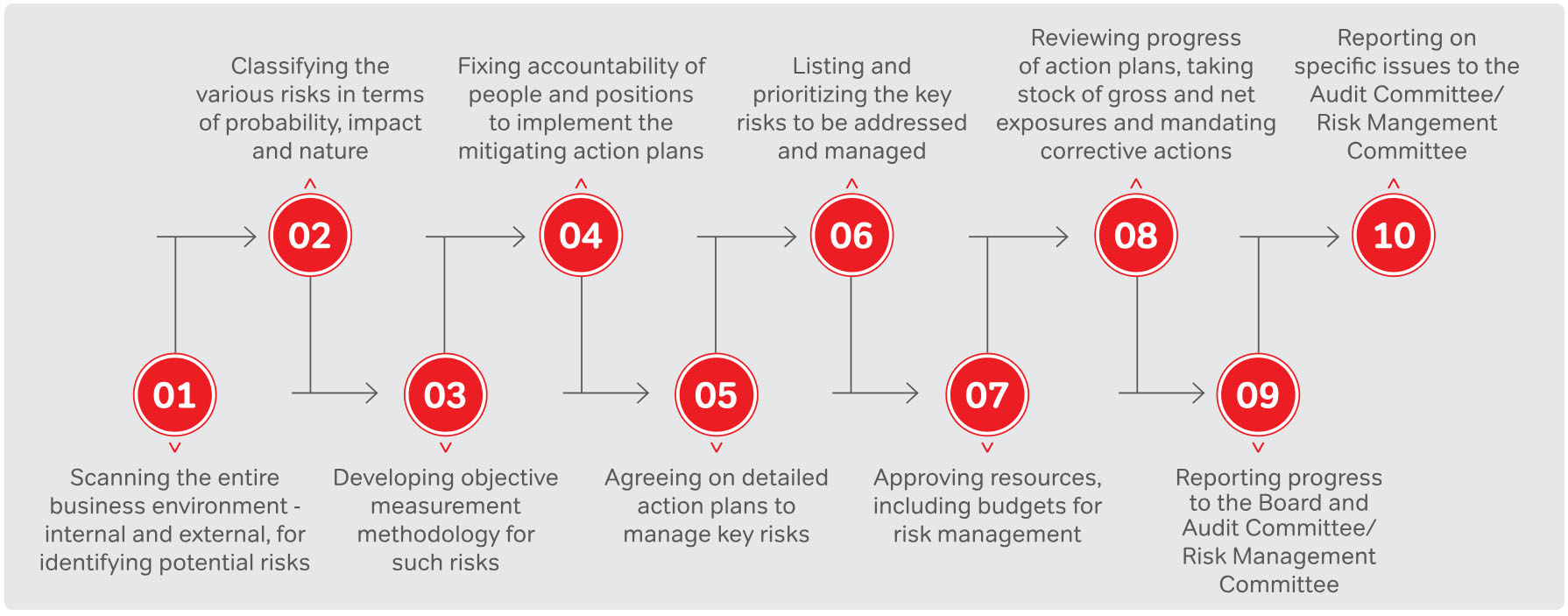 01

Scanning the entire business environment - internal and external, for identifying potential risks

02

Classifying the various risks in terms of probability, impact and nature

03

Developing objective measurement methodology for such risks

04

Fixing accountability of people and positions to implement the mitigating action plans

05

Agreeing on detailed action plans to manage key risks

06

Listing and prioritizing the key risks to be addressed and managed

07

Approving resources, including budgets for risk management

08

Reviewing progress of action plans, taking stock of gross and net exposures and mandating corrective actions

09

Reporting progress to the Board and Audit Committee/ Risk Management Committee

10

Reporting on specific issues to the Audit Committee/ Risk Mangement Committee